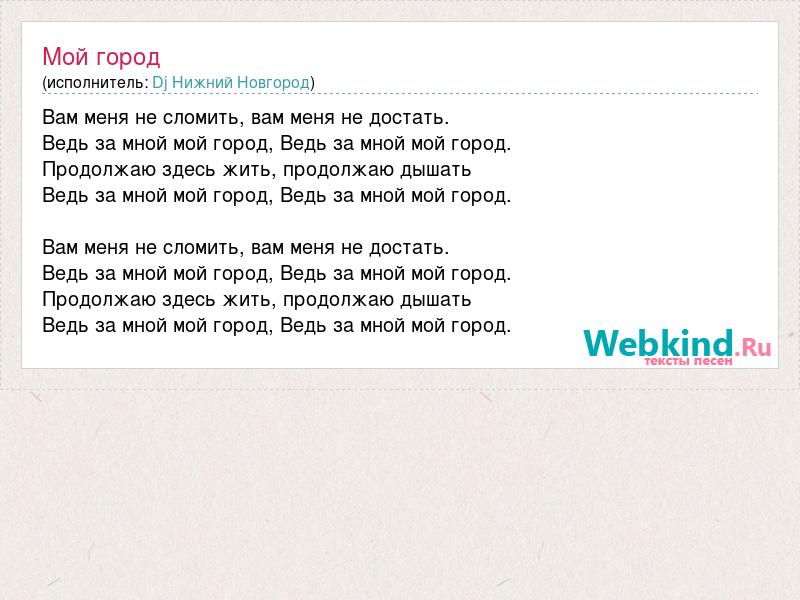 Мой город
(исполнитель: Dj Нижний Новгород)

Вам меня не сломить, вам меня не достать.
Ведь за мной мой город, Ведь за мной мой город.
Продолжаю здесь жить, продолжаю дышать
Ведь за мной мой город, Ведь за мной мой город.

Вам меня не сломить, вам меня не достать.
Ведь за мной мой город, Ведь за мной мой город.
Продолжаю здесь жить, продолжаю дышать
Ведь за мной мой город, Ведь за мной мой город.

Webkind.Ru
тексты песен